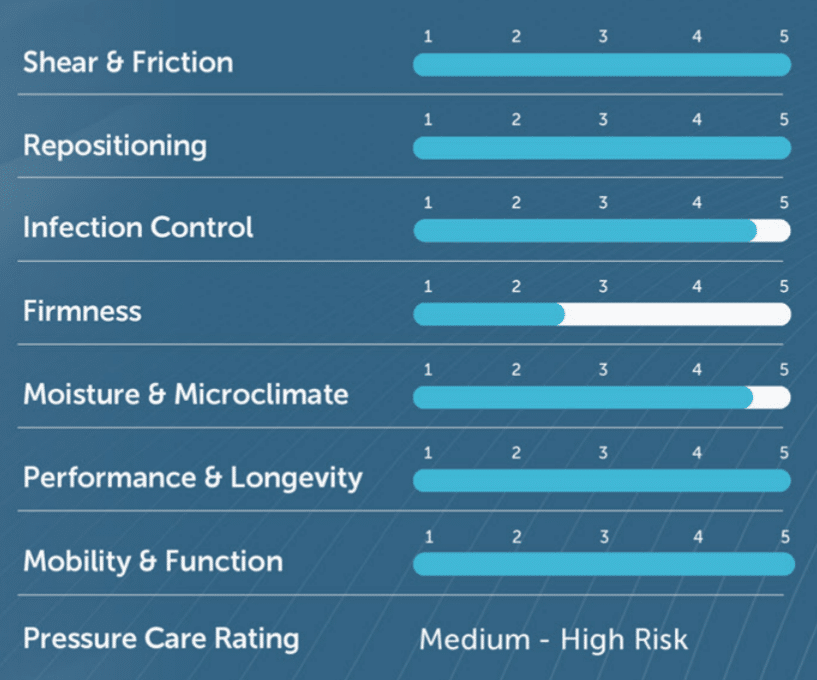 Shear & Friction
1 2 3 4 5

Repositioning
1 2 3 4 5

Infection Control
1 2 3 4 5

Firmness
1 2 3 4 5

Moisture & Microclimate
1 2 3 4 5

Performance & Longevity
1 2 3 4 5

Mobility & Function
1 2 3 4 5

Pressure Care Rating
Medium - High Risk